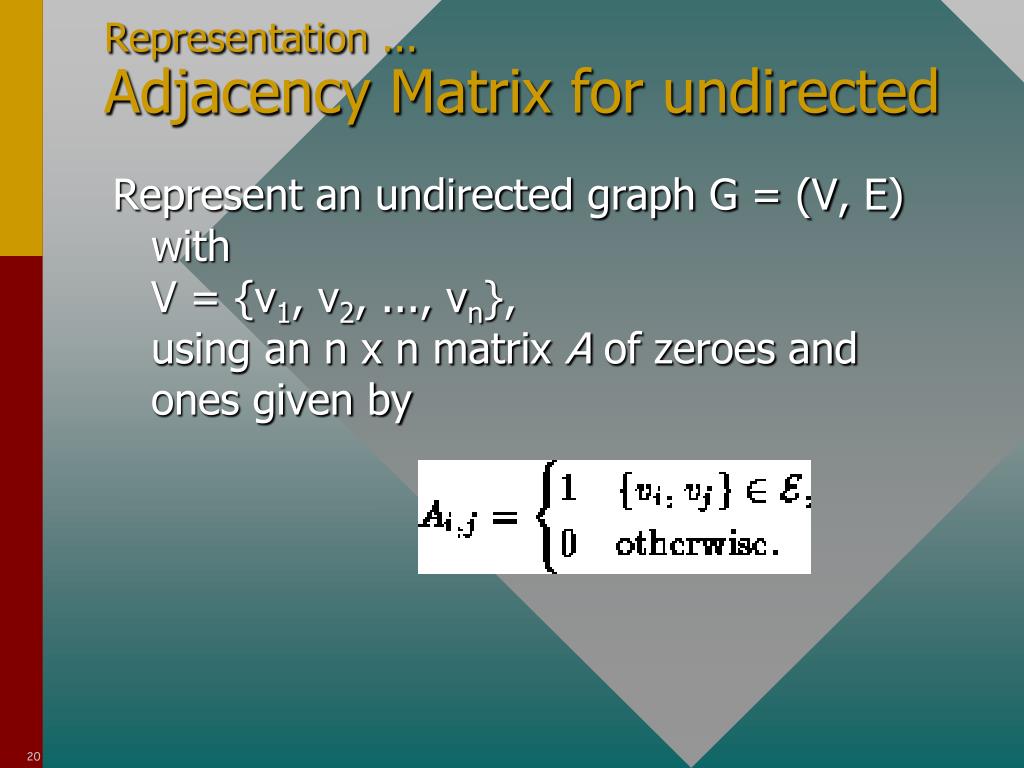 Representation ...
Adjacency Matrix for undirected

Represent an undirected graph G = (V, E) with
V = {$v_1$, $v_2$, ..., $v_n$},
using an n x n matrix *A* of zeroes and ones given by

$A_{i,j} = \begin{cases} 1 & \{v_i, v_j\} \in \mathcal{E}, \\ 0 & \text{otherwise.} \end{cases}$

20